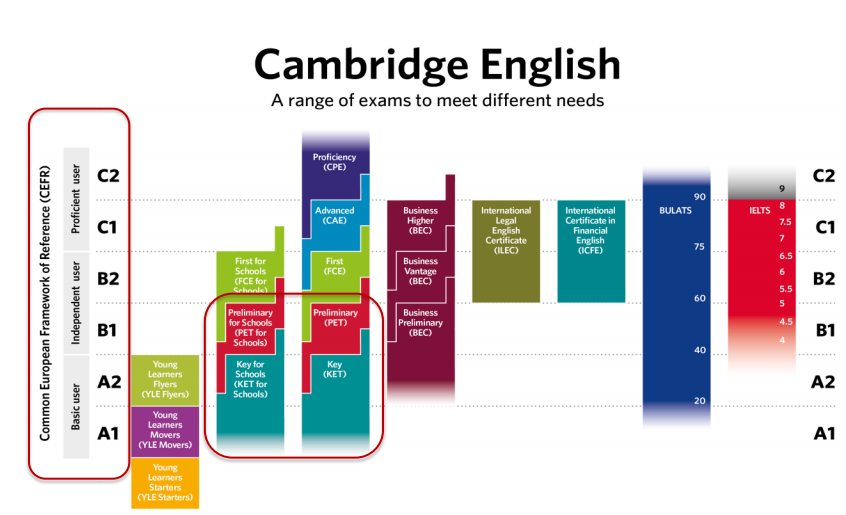 Cambridge English
A range of exams to meet different needs

Common European Framework of Reference (CEFR)

Proficient user
Independent user
Basic user

C2
C1
B2
B1
A2
A1

Young Learners Flyers (YLE Flyers)
Young Learners Movers (YLE Movers)
Young Learners Starters (YLE Starters)

First for Schools (FCE for Schools)
Preliminary for Schools (PET for Schools)
Key for Schools (KET for Schools)

Proficiency (CPE)
Advanced (CAE)
First (FCE)
Preliminary (PET)
Key (KET)

Business Higher (BEC)
Business Vantage (BEC)
Business Preliminary (BEC)

International Legal English Certificate (ILEC)

International Certificate in Financial English (ICFE)

BULATS
90
75
60
40
20

IELTS
9
8
7.5
7
6.5
6
5.5
5
4.5
4

C2
C1
B2
B1
A2
A1